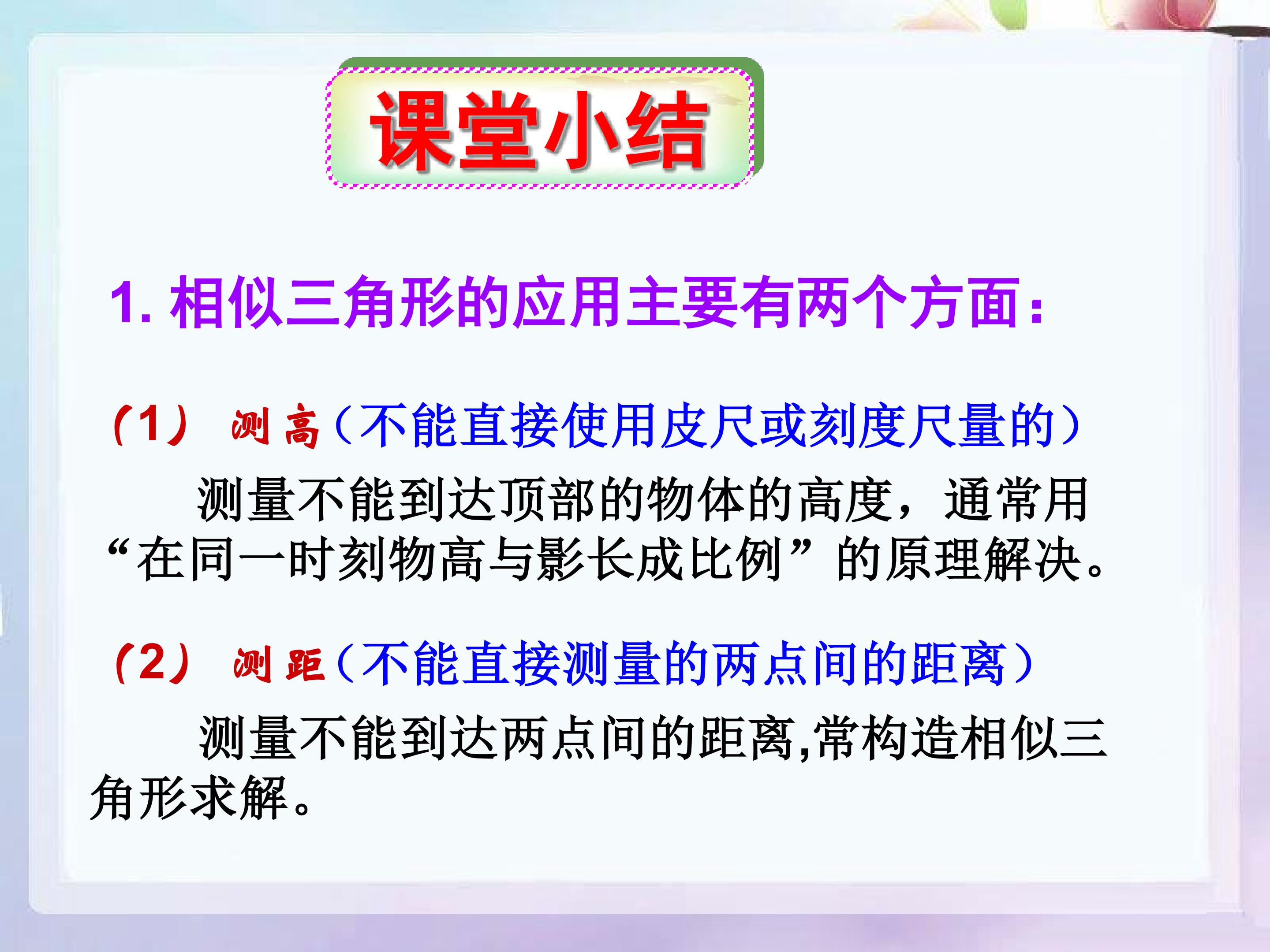 课堂小结

1.相似三角形的应用主要有两个方面：

（1） 测高（不能直接使用皮尺或刻度尺量的）

测量不能到达顶部的物体的高度，通常用“在同一时刻物高与影长成比例”的原理解决。

（2） 测距（不能直接测量的两点间的距离）

测量不能到达两点间的距离,常构造相似三角形求解。